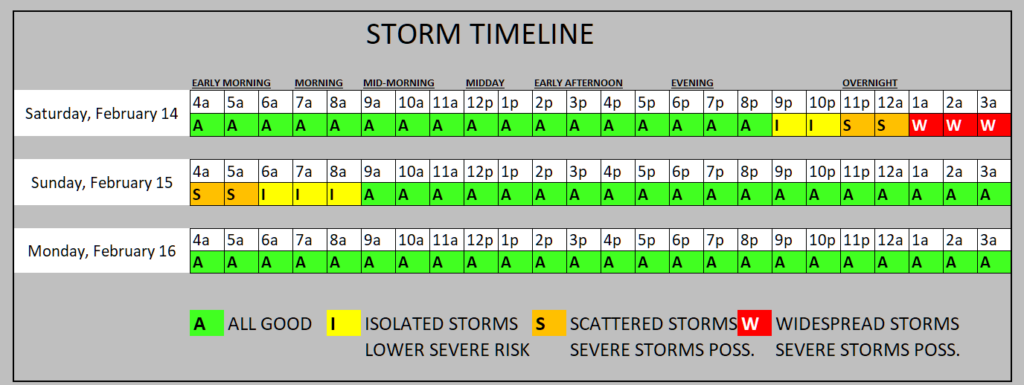 STORM TIMELINE

EARLY MORNING MORNING MID-MORNING MIDDAY EARLY AFTERNOON EVENING OVERNIGHT

| Saturday, February 14 | 4a | 5a | 6a | 7a | 8a | 9a | 10a | 11a | 12p | 1p | 2p | 3p | 4p | 5p | 6p | 7p | 8p | 9p | 10p | 11p | 12a | 1a | 2a | 3a |
|---|---|---|---|---|---|---|---|---|---|---|---|---|---|---|---|---|---|---|---|---|---|---|---|---|
| | A | A | A | A | A | A | A | A | A | A | A | A | A | A | A | A | A | I | I | S | S | W | W | W |

| Sunday, February 15 | 4a | 5a | 6a | 7a | 8a | 9a | 10a | 11a | 12p | 1p | 2p | 3p | 4p | 5p | 6p | 7p | 8p | 9p | 10p | 11p | 12a | 1a | 2a | 3a |
|---|---|---|---|---|---|---|---|---|---|---|---|---|---|---|---|---|---|---|---|---|---|---|---|---|
| | S | S | I | I | I | A | A | A | A | A | A | A | A | A | A | A | A | A | A | A | A | A | A | A |

| Monday, February 16 | 4a | 5a | 6a | 7a | 8a | 9a | 10a | 11a | 12p | 1p | 2p | 3p | 4p | 5p | 6p | 7p | 8p | 9p | 10p | 11p | 12a | 1a | 2a | 3a |
|---|---|---|---|---|---|---|---|---|---|---|---|---|---|---|---|---|---|---|---|---|---|---|---|---|
| | A | A | A | A | A | A | A | A | A | A | A | A | A | A | A | A | A | A | A | A | A | A | A | A |

A ALL GOOD I ISOLATED STORMS LOWER SEVERE RISK S SCATTERED STORMS SEVERE STORMS POSS. W WIDESPREAD STORMS SEVERE STORMS POSS.